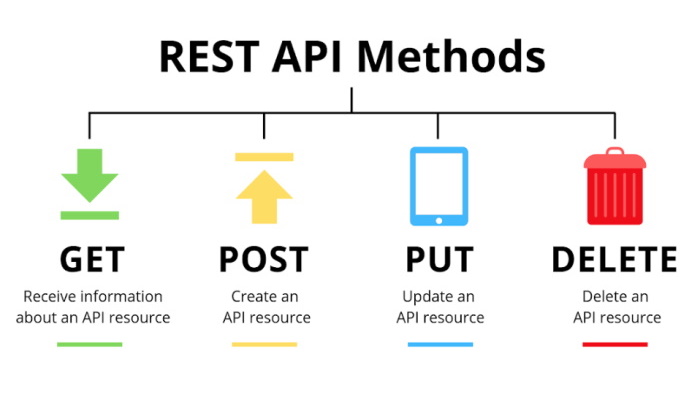 REST API Methods

GET
Receive information about an API resource

POST
Create an API resource

PUT
Update an API resource

DELETE
Delete an API resource